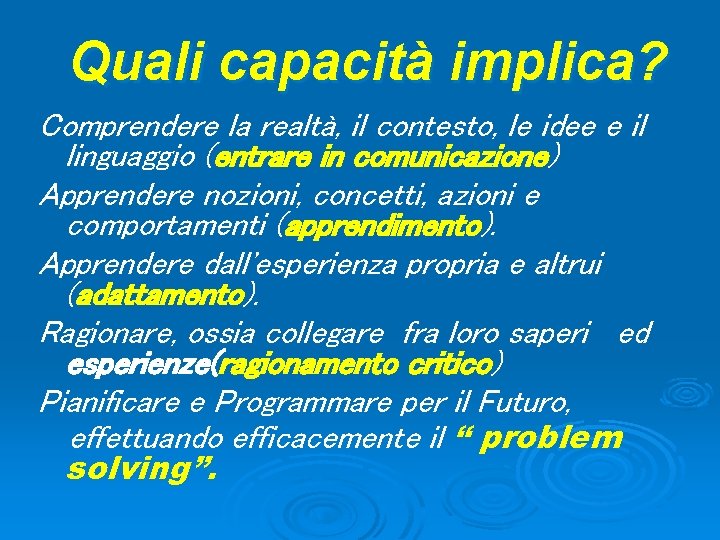 Quali capacità implica?

Comprendere la realtà, il contesto, le idee e il linguaggio (entrare in comunicazione)

Apprendere nozioni, concetti, azioni e comportamenti (apprendimento).

Apprendere dall'esperienza propria e altrui (adattamento).

Ragionare, ossia collegare fra loro saperi ed esperienze(ragionamento critico)

Pianificare e Programmare per il Futuro, effettuando efficacemente il " problem solving".